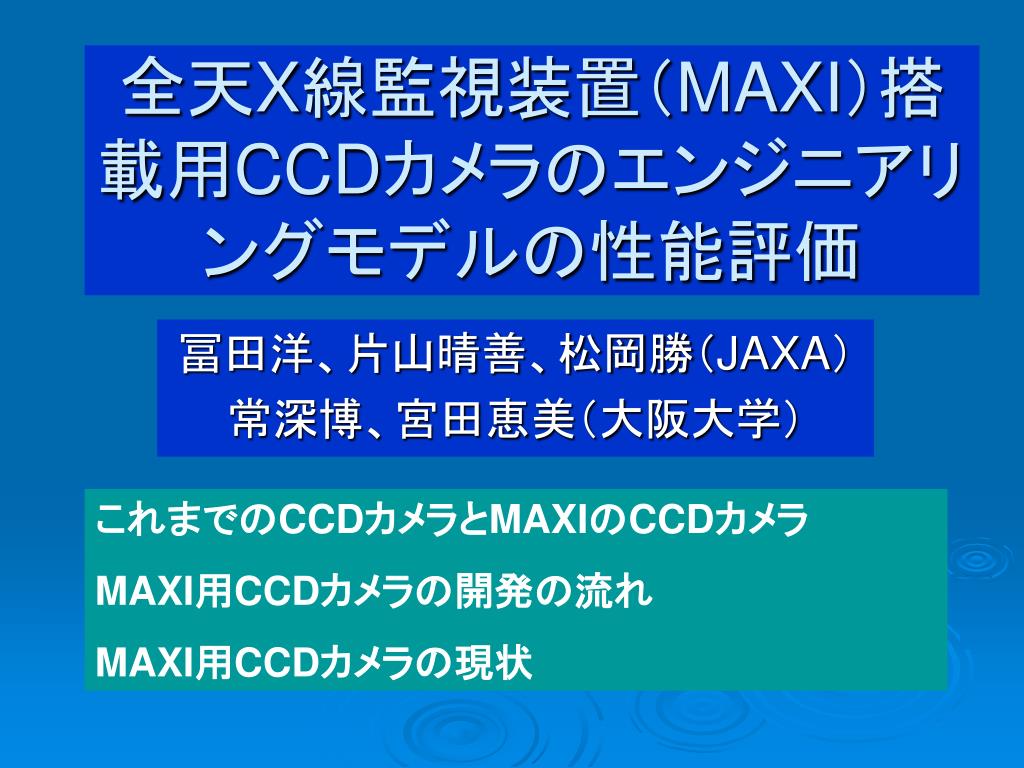 全天X線監視装置（MAXI）搭載用CCDカメラのエンジニアリングモデルの性能評価

冨田洋、片山晴善、松岡勝（JAXA）
常深博、宮田恵美（大阪大学）

これまでのCCDカメラとMAXIのCCDカメラ

MAXI用CCDカメラの開発の流れ

MAXI用CCDカメラの現状